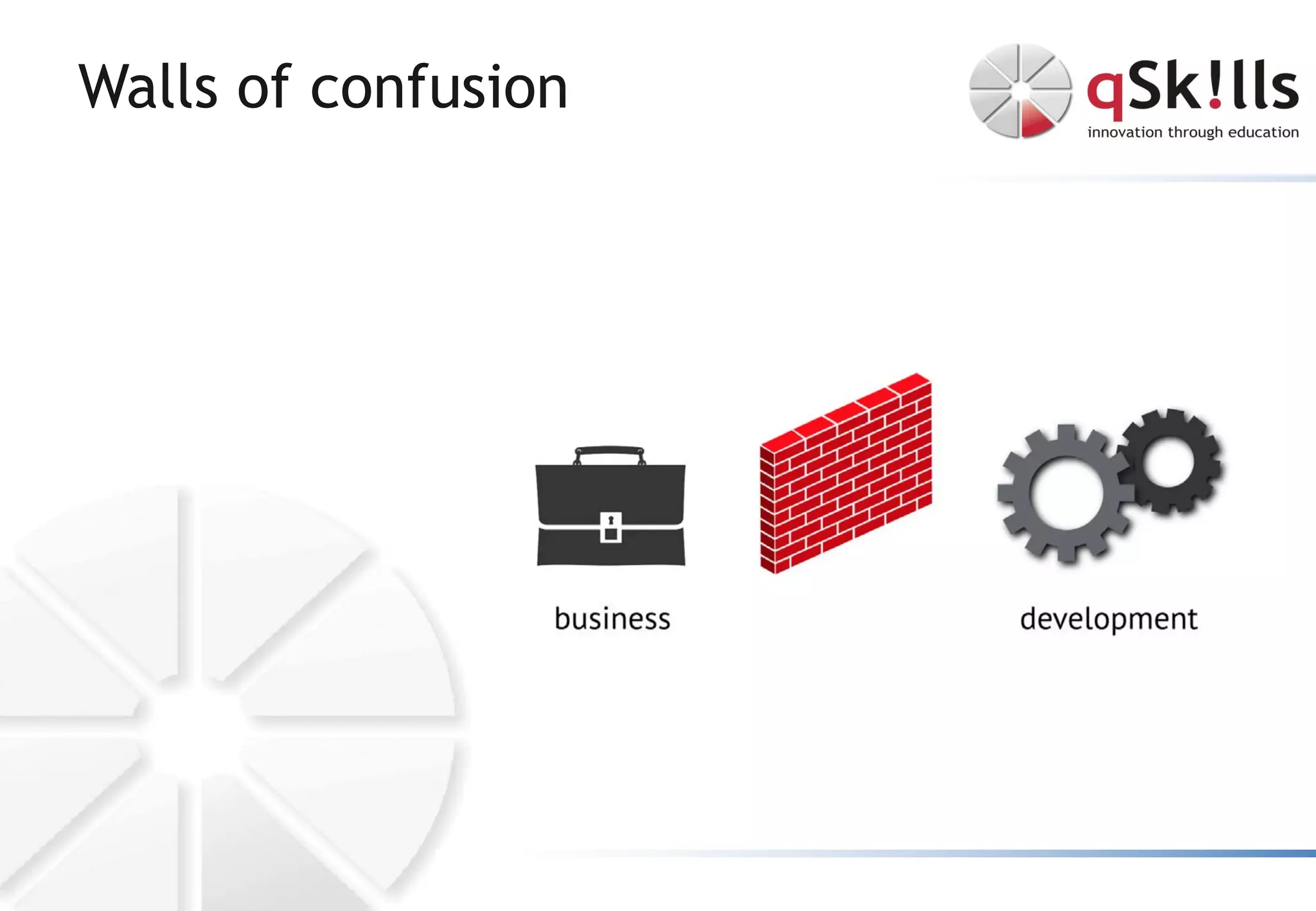 Walls of confusion

qSk!lls
innovation through education

business

development